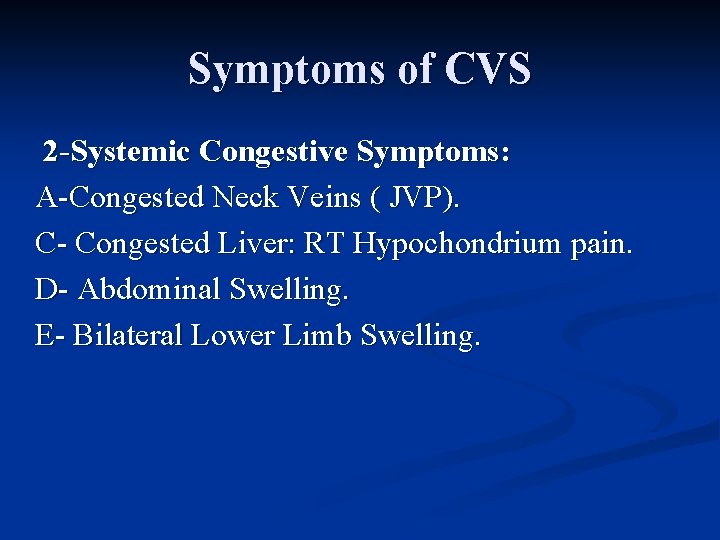 Symptoms of CVS

2-Systemic Congestive Symptoms:

A-Congested Neck Veins ( JVP).

C- Congested Liver: RT Hypochondrium pain.

D- Abdominal Swelling.

E- Bilateral Lower Limb Swelling.